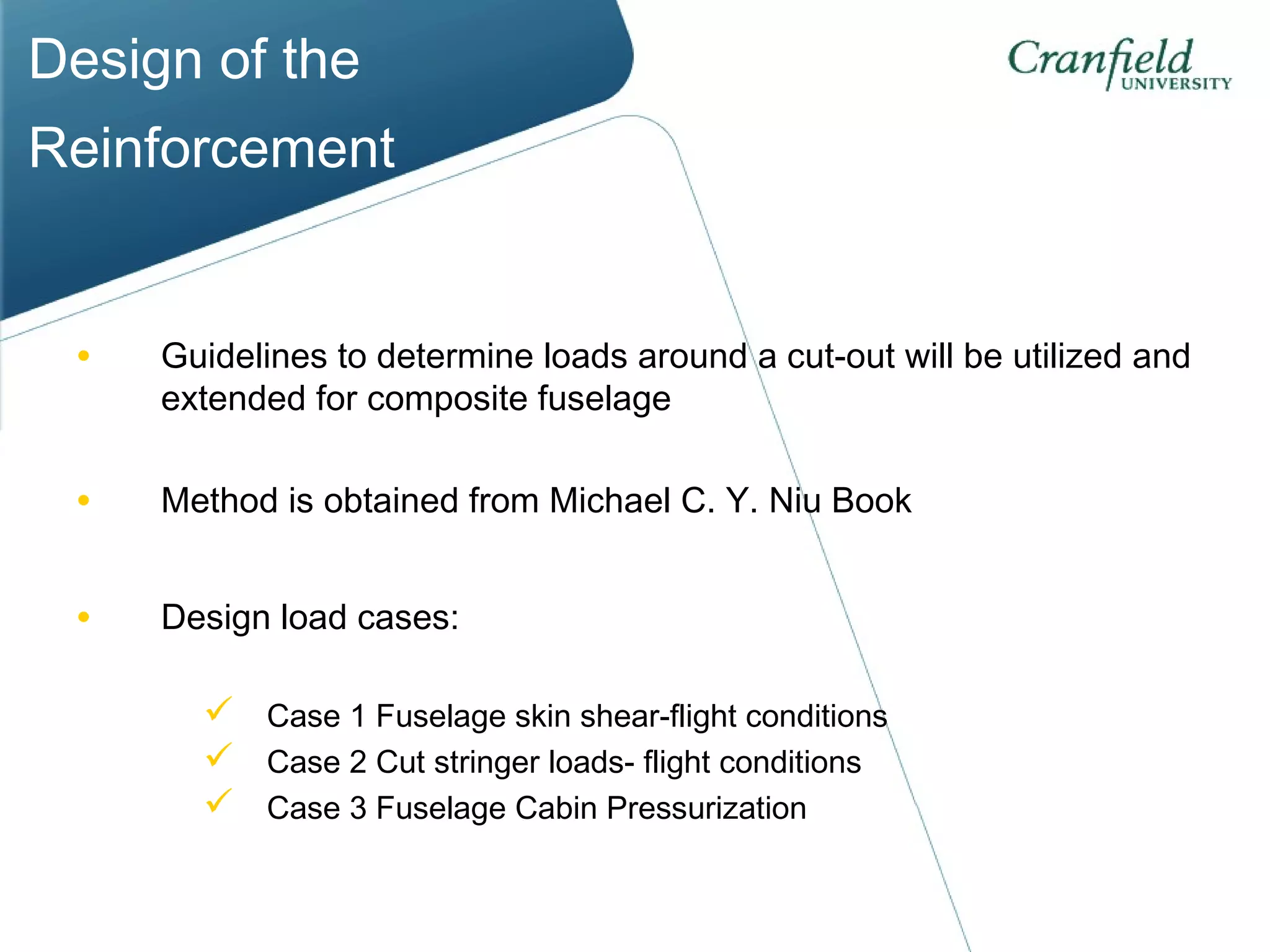 Design of the Reinforcement

Cranfield UNIVERSITY

• Guidelines to determine loads around a cut-out will be utilized and extended for composite fuselage

• Method is obtained from Michael C. Y. Niu Book

• Design load cases:

✓ Case 1 Fuselage skin shear-flight conditions
✓ Case 2 Cut stringer loads- flight conditions
✓ Case 3 Fuselage Cabin Pressurization